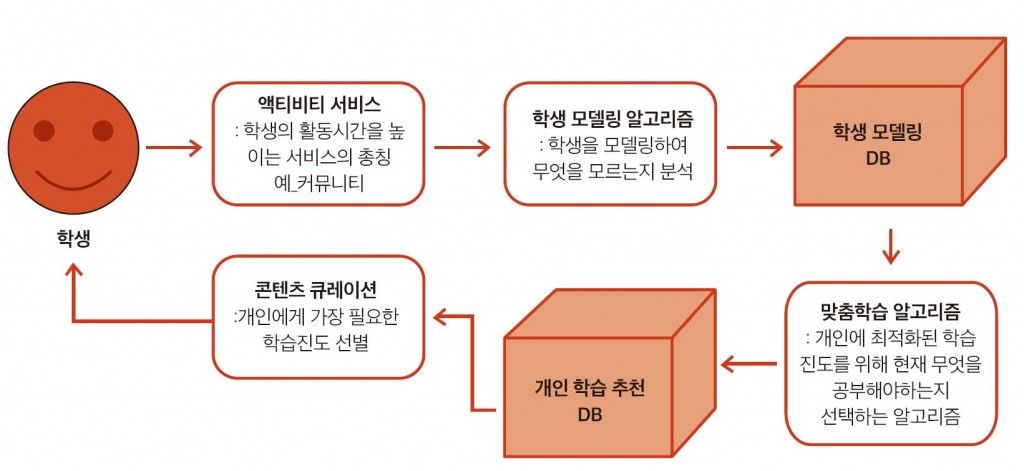 학생

액티비티 서비스
: 학생의 활동시간을 높이는 서비스의 총칭
예_커뮤니티

학생 모델링 알고리즘
: 학생을 모델링하여 무엇을 모르는지 분석

학생 모델링
DB

맞춤학습 알고리즘
: 개인에 최적화된 학습 진도를 위해 현재 무엇을 공부해야하는지 선택하는 알고리즘

개인 학습 추천
DB

콘텐츠 큐레이션
:개인에게 가장 필요한 학습진도 선별